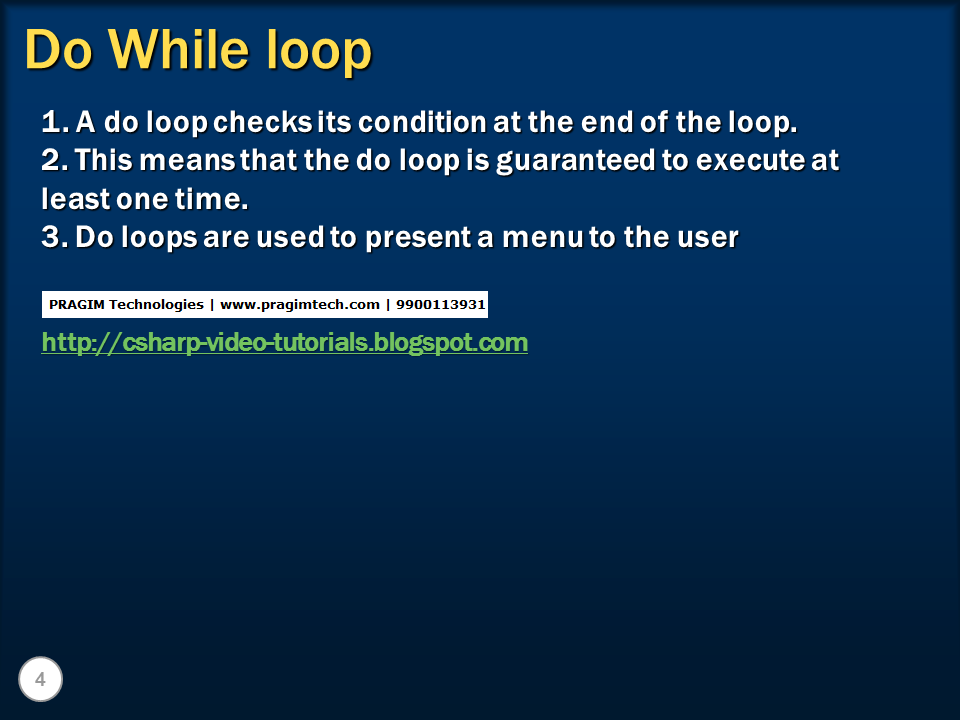 Do While loop

1. A do loop checks its condition at the end of the loop.
2. This means that the do loop is guaranteed to execute at least one time.
3. Do loops are used to present a menu to the user

PRAGIM Technologies | www.pragimtech.com | 9900113931

http://csharp-video-tutorials.blogspot.com

4